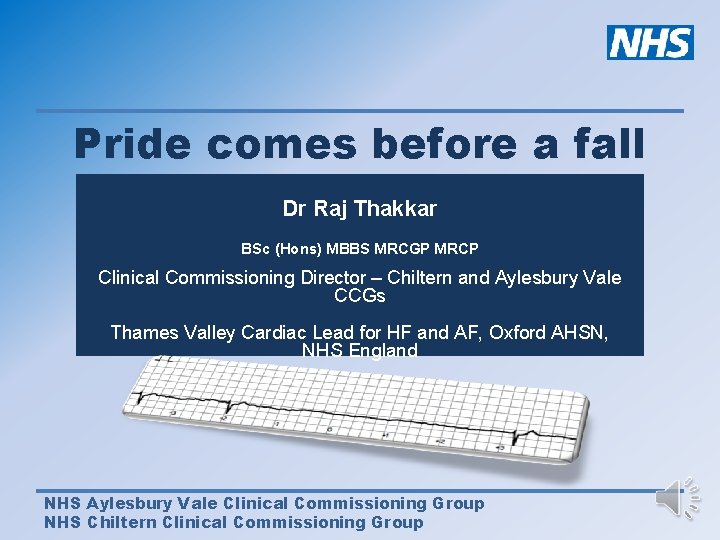 NHS

Pride comes before a fall

Dr Raj Thakkar

BSc (Hons) MBBS MRCGP MRCP

Clinical Commissioning Director – Chiltern and Aylesbury Vale CCGs

Thames Valley Cardiac Lead for HF and AF, Oxford AHSN, NHS England

NHS Aylesbury Vale Clinical Commissioning Group
NHS Chiltern Clinical Commissioning Group